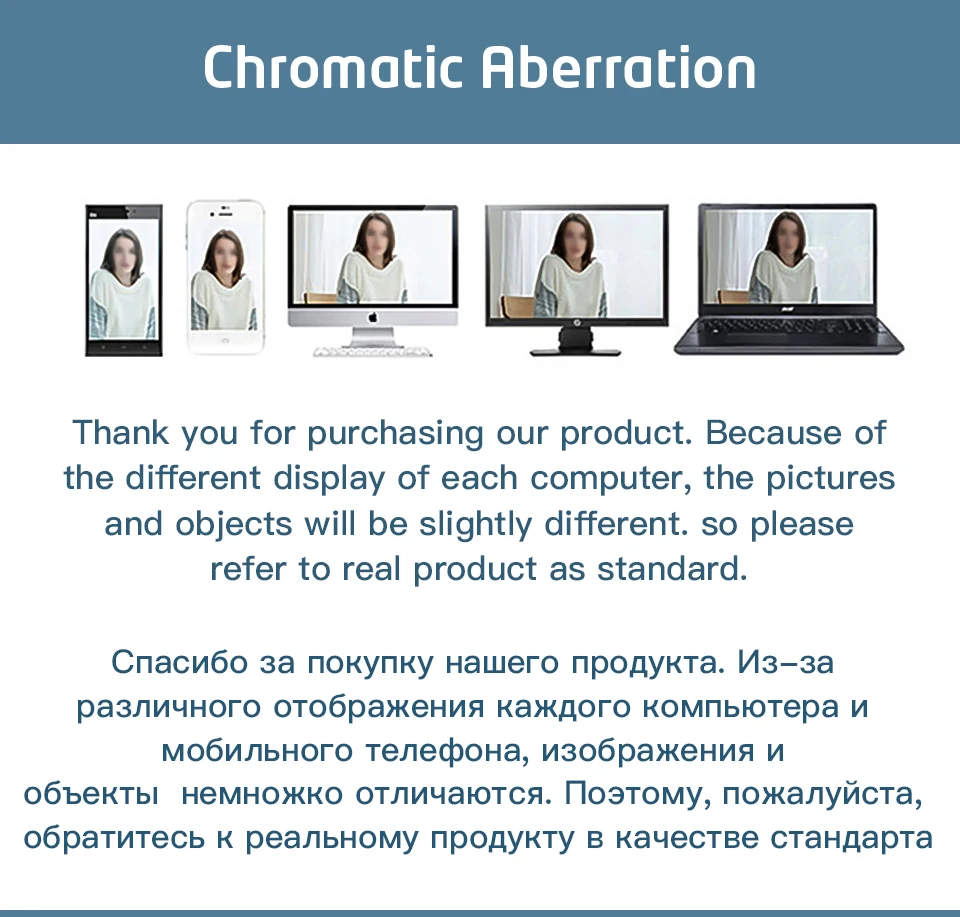 Chromatic Aberration

Thank you for purchasing our product. Because of the different display of each computer, the pictures and objects will be slightly different. so please refer to real product as standard.

Спасибо за покупку нашего продукта. Из-за различного отображения каждого компьютера и мобильного телефона, изображения и объекты немножко отличаются. Поэтому, пожалуйста, обратитесь к реальному продукту в качестве стандарта